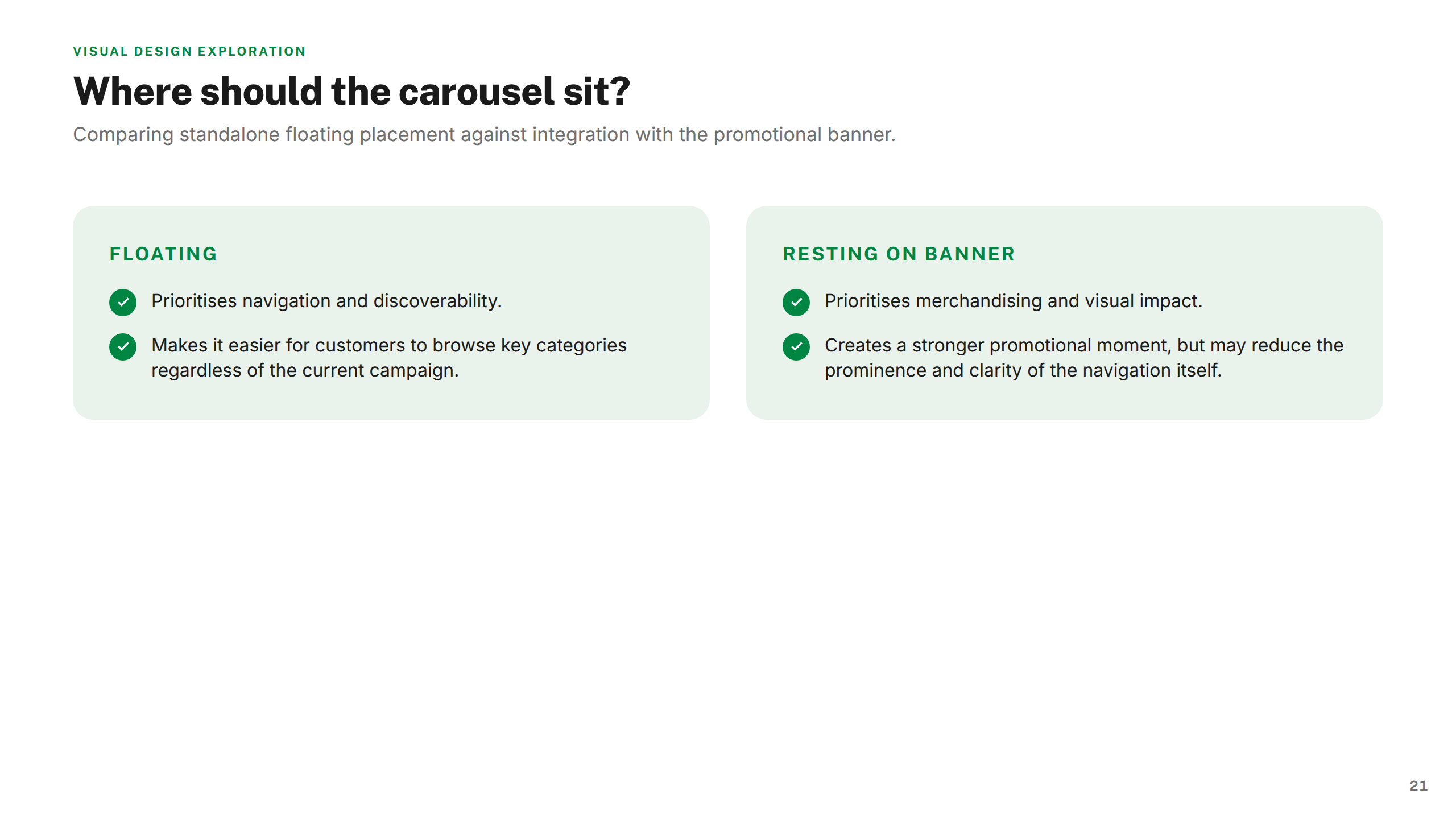 VISUAL DESIGN EXPLORATION

Where should the carousel sit?

Comparing standalone floating placement against integration with the promotional banner.

FLOATING

Prioritises navigation and discoverability.

Makes it easier for customers to browse key categories regardless of the current campaign.

RESTING ON BANNER

Prioritises merchandising and visual impact.

Creates a stronger promotional moment, but may reduce the prominence and clarity of the navigation itself.

21